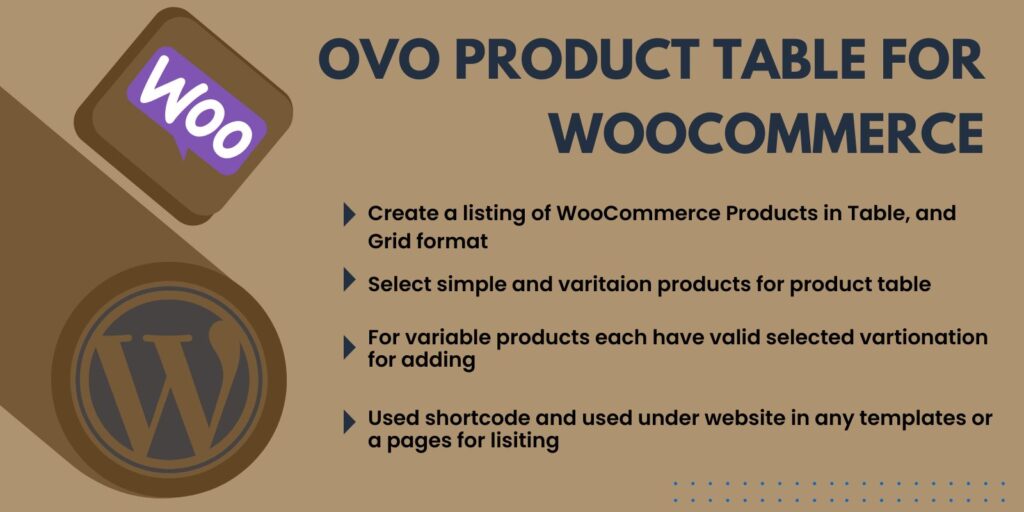 Woo

OVO PRODUCT TABLE FOR WOOCOMMERCE

Create a listing of WooCommerce Products in Table, and Grid format

Select simple and varitaion products for product table

For variable products each have valid selected vartionation for adding

Used shortcode and used under website in any templates or a pages for lisiting